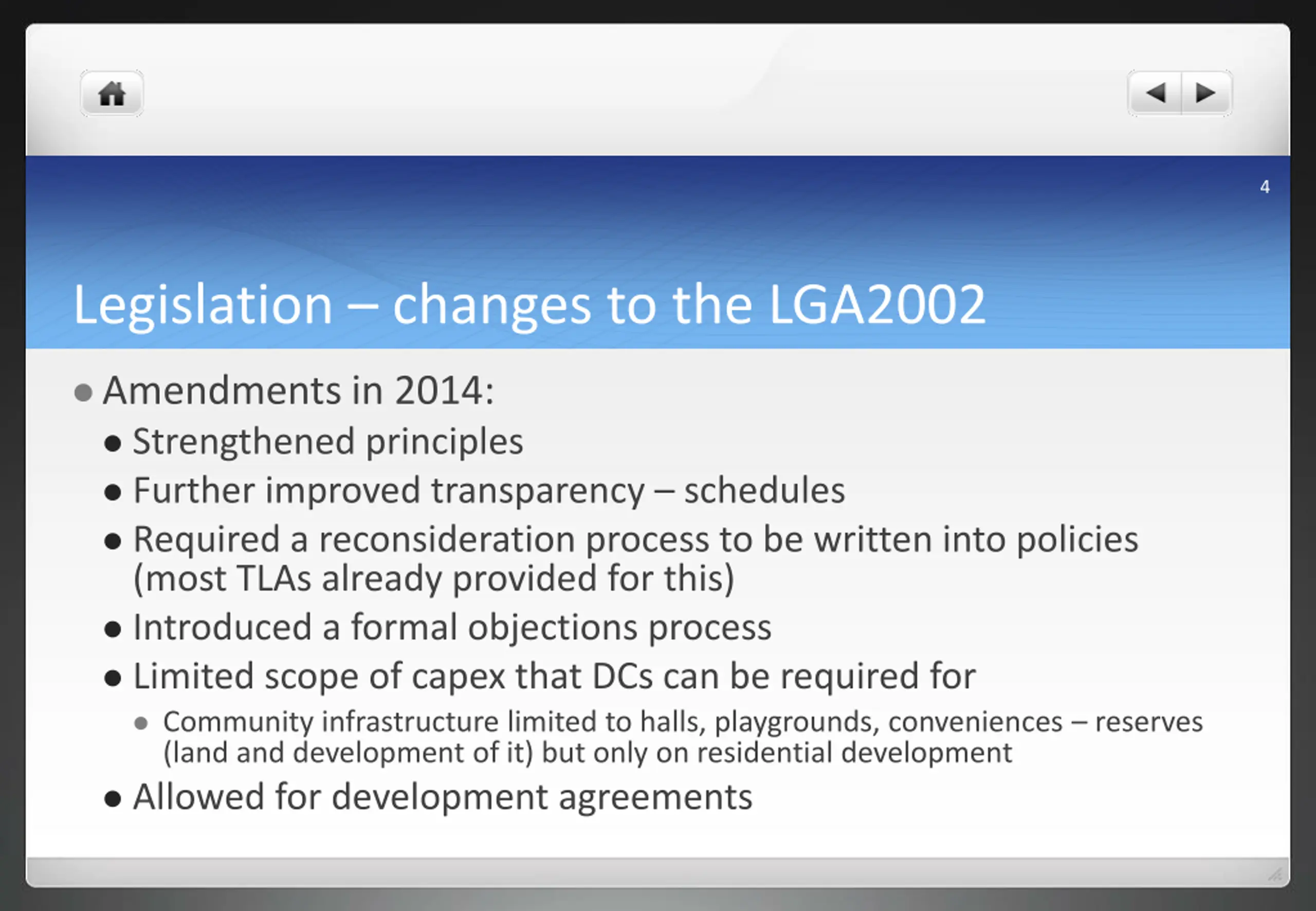 4

Legislation – changes to the LGA2002

- Amendments in 2014:
  - Strengthened principles
  - Further improved transparency – schedules
  - Required a reconsideration process to be written into policies (most TLAs already provided for this)
  - Introduced a formal objections process
  - Limited scope of capex that DCs can be required for
    - Community infrastructure limited to halls, playgrounds, conveniences – reserves (land and development of it) but only on residential development
  - Allowed for development agreements